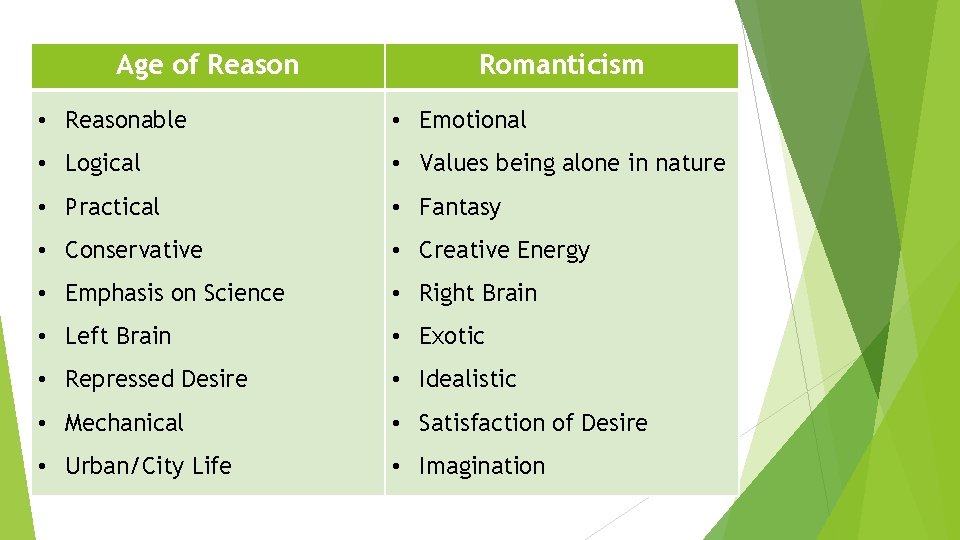 | Age of Reason | Romanticism |
|---|---|
| • Reasonable | • Emotional |
| • Logical | • Values being alone in nature |
| • Practical | • Fantasy |
| • Conservative | • Creative Energy |
| • Emphasis on Science | • Right Brain |
| • Left Brain | • Exotic |
| • Repressed Desire | • Idealistic |
| • Mechanical | • Satisfaction of Desire |
| • Urban/City Life | • Imagination |